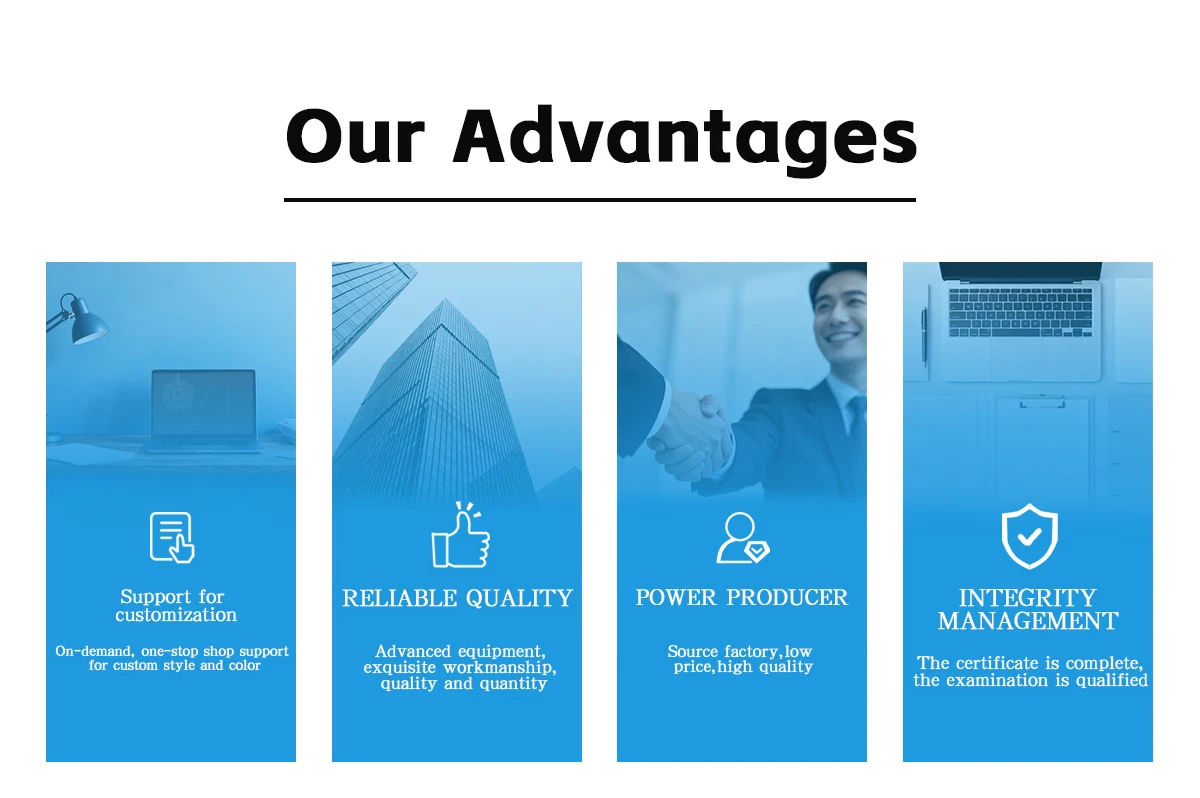 Our Advantages

Support for customization

On-demand, one-stop shop support for custom style and color

RELIABLE QUALITY

Advanced equipment, exquisite workmanship, quality and quantity

POWER PRODUCER

Source factory,low price,high quality

INTEGRITY MANAGEMENT

The certificate is complete, the examination is qualified